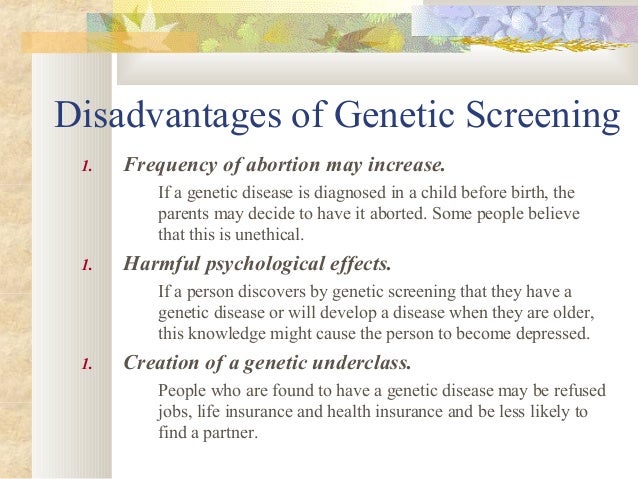 Disadvantages of Genetic Screening

1. Frequency of abortion may increase.

If a genetic disease is diagnosed in a child before birth, the parents may decide to have it aborted. Some people believe that this is unethical.

1. Harmful psychological effects.

If a person discovers by genetic screening that they have a genetic disease or will develop a disease when they are older, this knowledge might cause the person to become depressed.

1. Creation of a genetic underclass.

People who are found to have a genetic disease may be refused jobs, life insurance and health insurance and be less likely to find a partner.